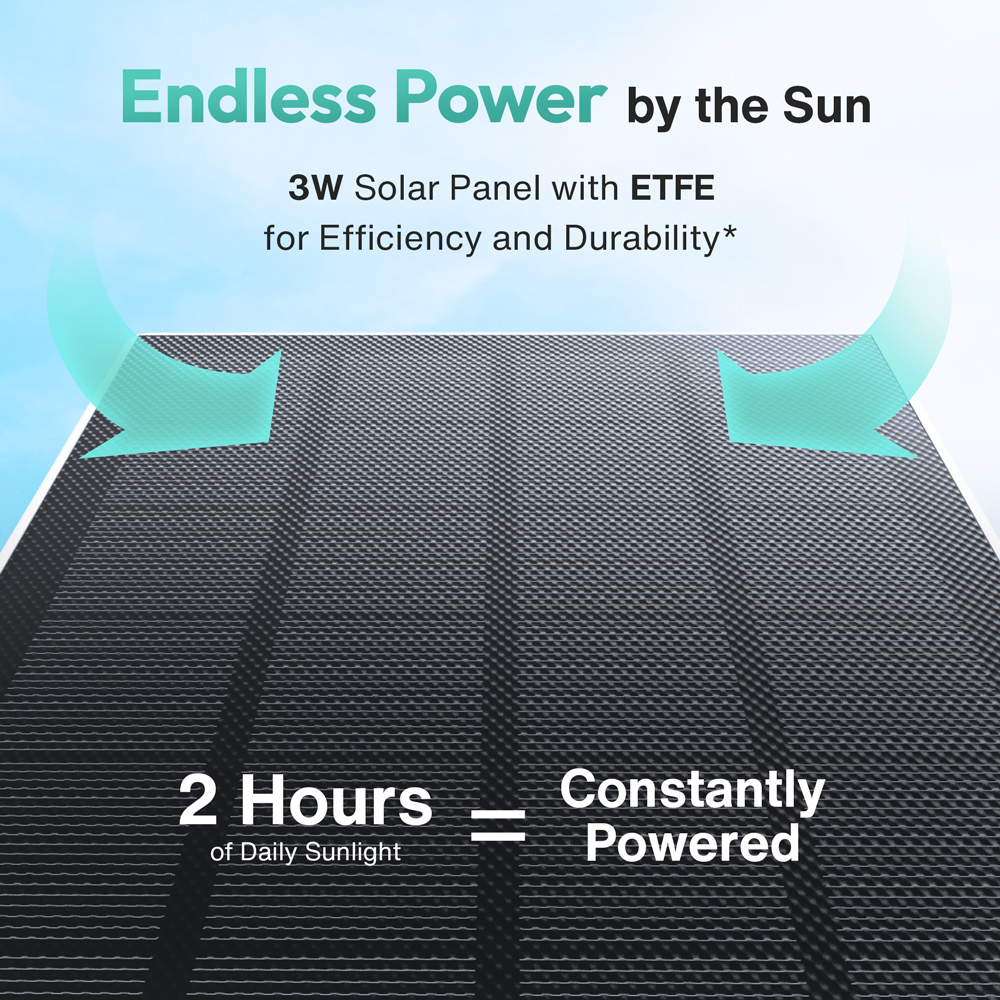 Endless Power by the Sun

3W Solar Panel with ETFE
for Efficiency and Durability*

2 Hours
of Daily Sunlight
=
Constantly
Powered